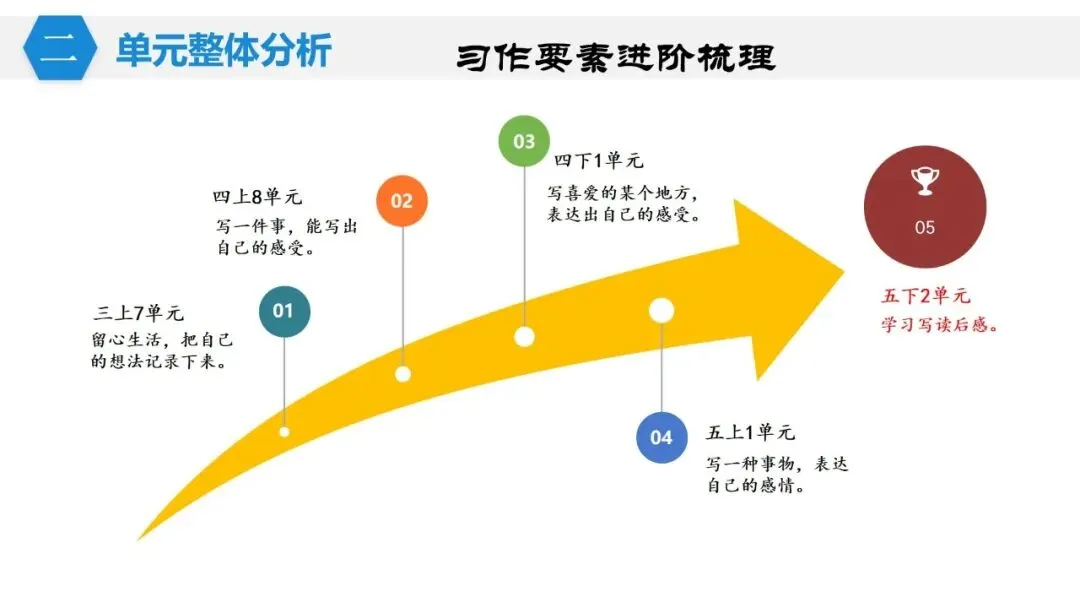 二 单元整体分析

习作要素进阶梳理

01
三上7单元
留心生活，把自己的想法记录下来。

02
四上8单元
写一件事，能写出自己的感受。

03
四下1单元
写喜爱的某个地方，表达出自己的感受。

04
五上1单元
写一种事物，表达自己的感情。

05
五下2单元
学习写读后感。